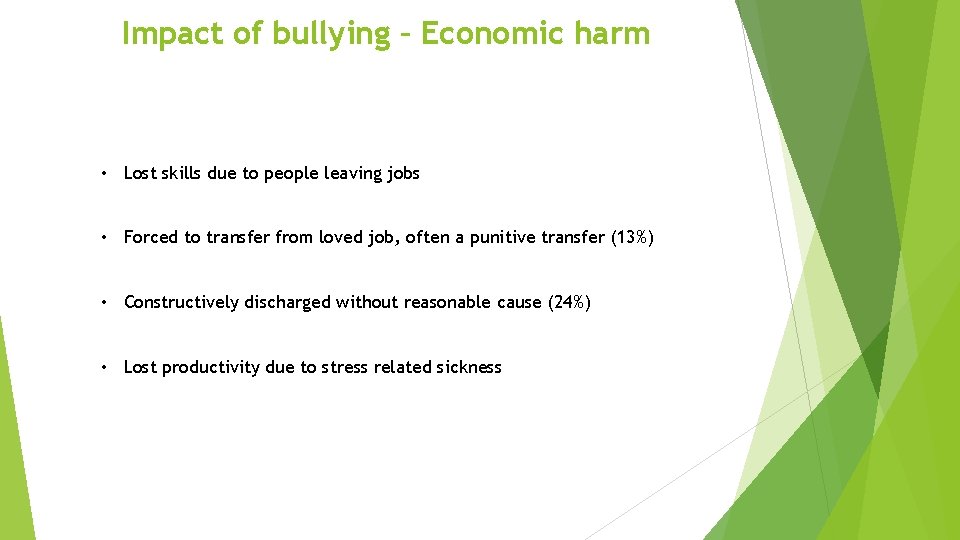 Impact of bullying – Economic harm

• Lost skills due to people leaving jobs

• Forced to transfer from loved job, often a punitive transfer (13%)

• Constructively discharged without reasonable cause (24%)

• Lost productivity due to stress related sickness